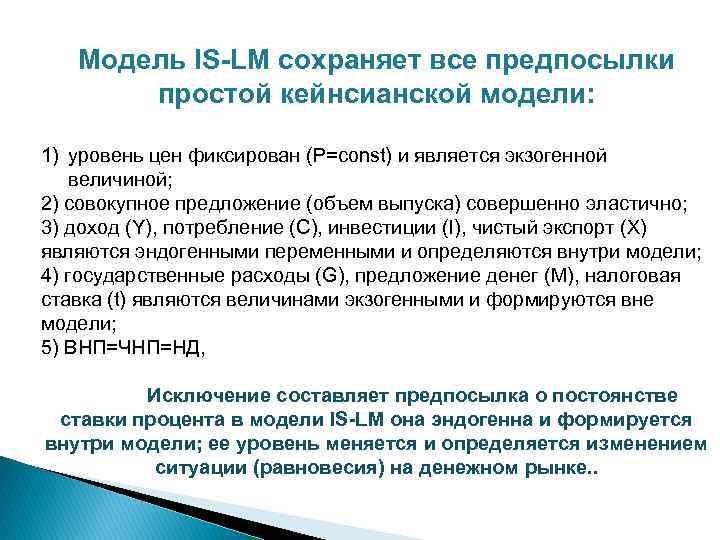 Модель IS-LM сохраняет все предпосылки простой кейнсианской модели:

1) уровень цен фиксирован (P=const) и является экзогенной величиной;
2) совокупное предложение (объем выпуска) совершенно эластично;
3) доход (Y), потребление (C), инвестиции (I), чистый экспорт (X) являются эндогенными переменными и определяются внутри модели;
4) государственные расходы (G), предложение денег (M), налоговая ставка (t) являются величинами экзогенными и формируются вне модели;
5) ВНП=ЧНП=НД,

Исключение составляет предпосылка о постоянстве ставки процента в модели IS-LM она эндогенна и формируется внутри модели; ее уровень меняется и определяется изменением ситуации (равновесия) на денежном рынке..